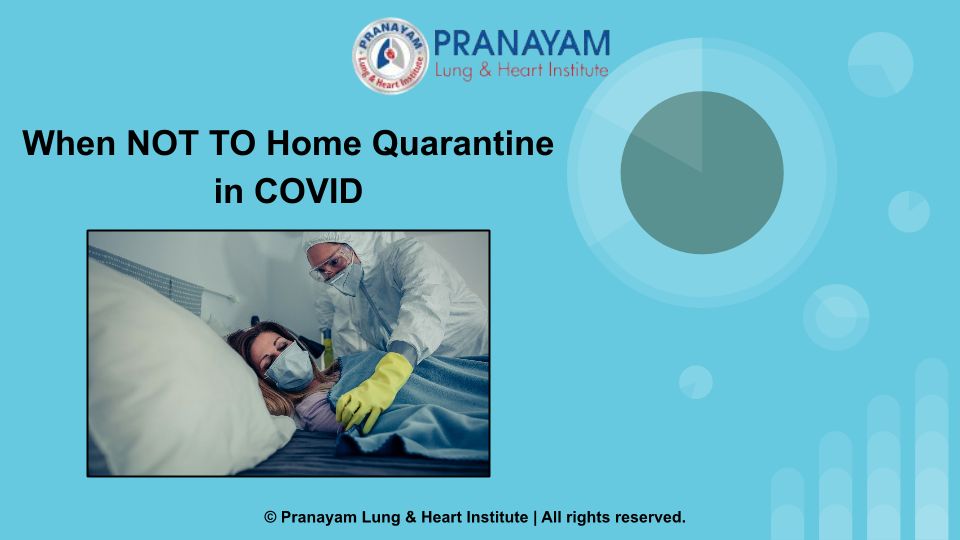 PRANAYAM
Lung & Heart Institute

PRANAYAM
Lung & Heart Institute

When NOT TO Home Quarantine in COVID

© Pranayam Lung & Heart Institute | All rights reserved.